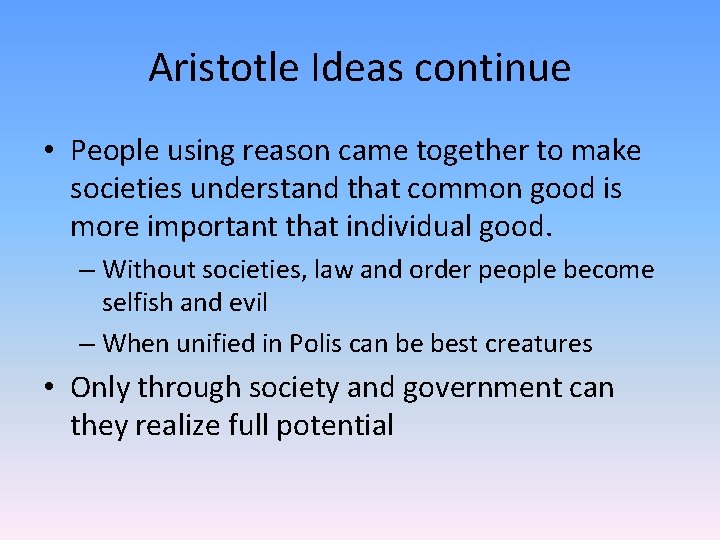 Aristotle Ideas continue

• People using reason came together to make societies understand that common good is more important that individual good.

– Without societies, law and order people become selfish and evil

– When unified in Polis can be best creatures

• Only through society and government can they realize full potential